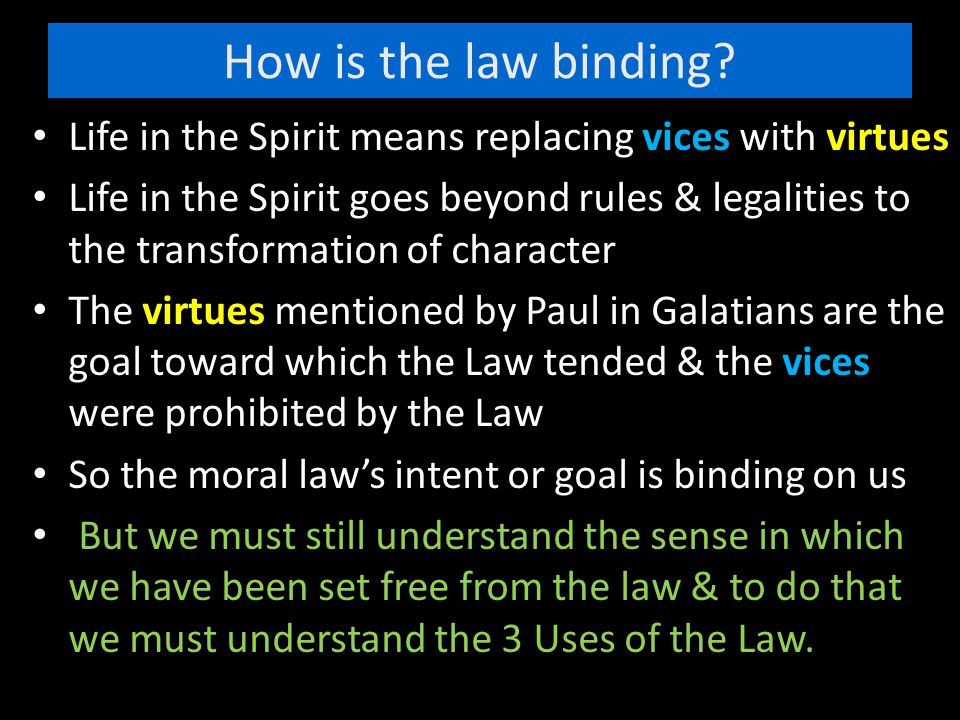 How is the law binding?

• Life in the Spirit means replacing vices with virtues
• Life in the Spirit goes beyond rules & legalities to the transformation of character
• The virtues mentioned by Paul in Galatians are the goal toward which the Law tended & the vices were prohibited by the Law
• So the moral law's intent or goal is binding on us
• But we must still understand the sense in which we have been set free from the law & to do that we must understand the 3 Uses of the Law.